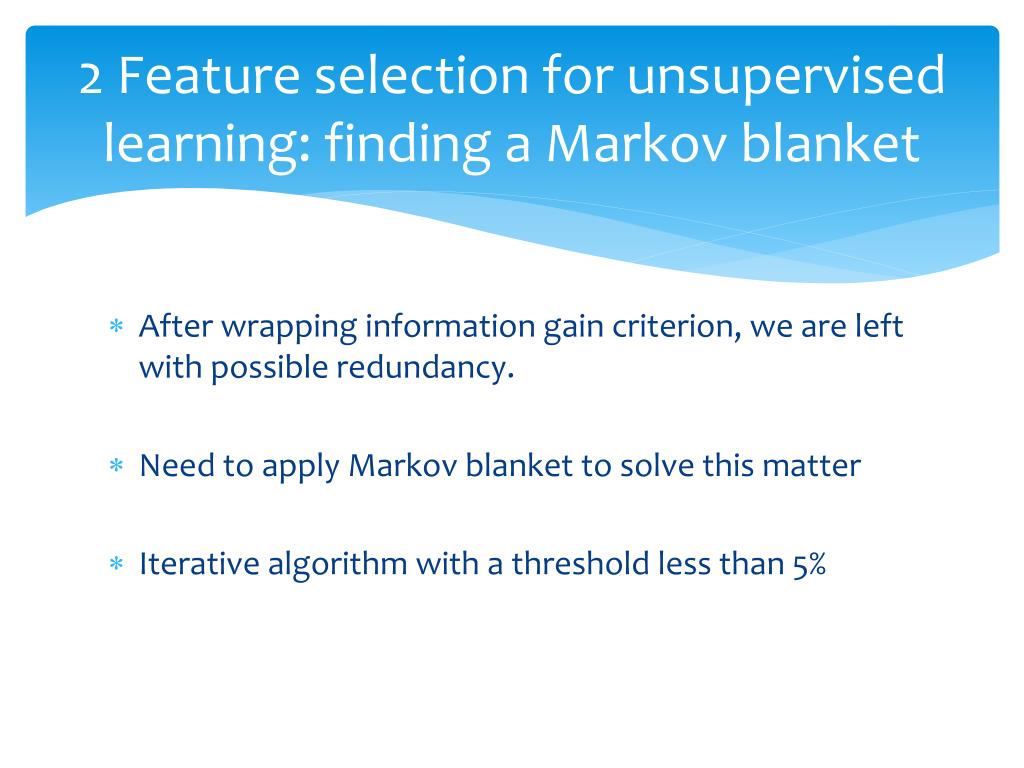 2 Feature selection for unsupervised learning: finding a Markov blanket

* After wrapping information gain criterion, we are left with possible redundancy.

* Need to apply Markov blanket to solve this matter

* Iterative algorithm with a threshold less than 5%